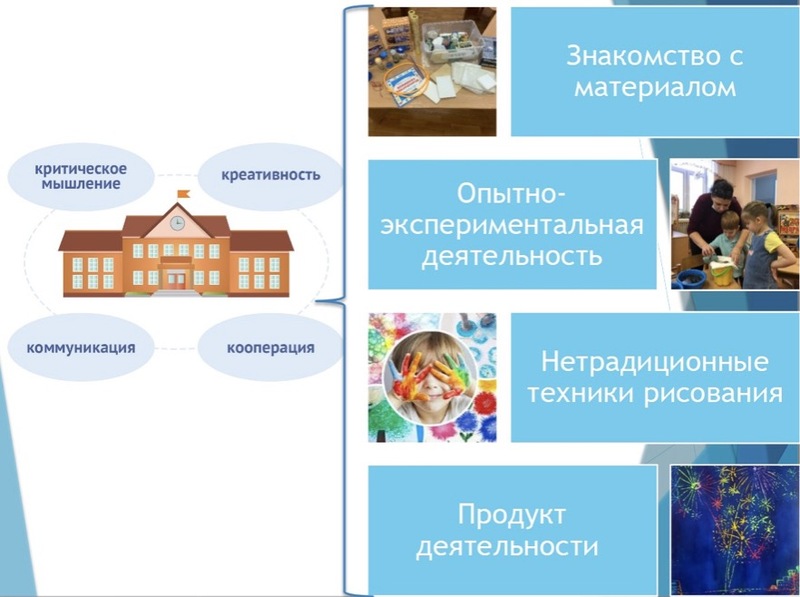 критическое мышление

креативность

коммуникация

кооперация

Знакомство с материалом

Опытно-экспериментальная деятельность

Нетрадиционные техники рисования

Продукт деятельности